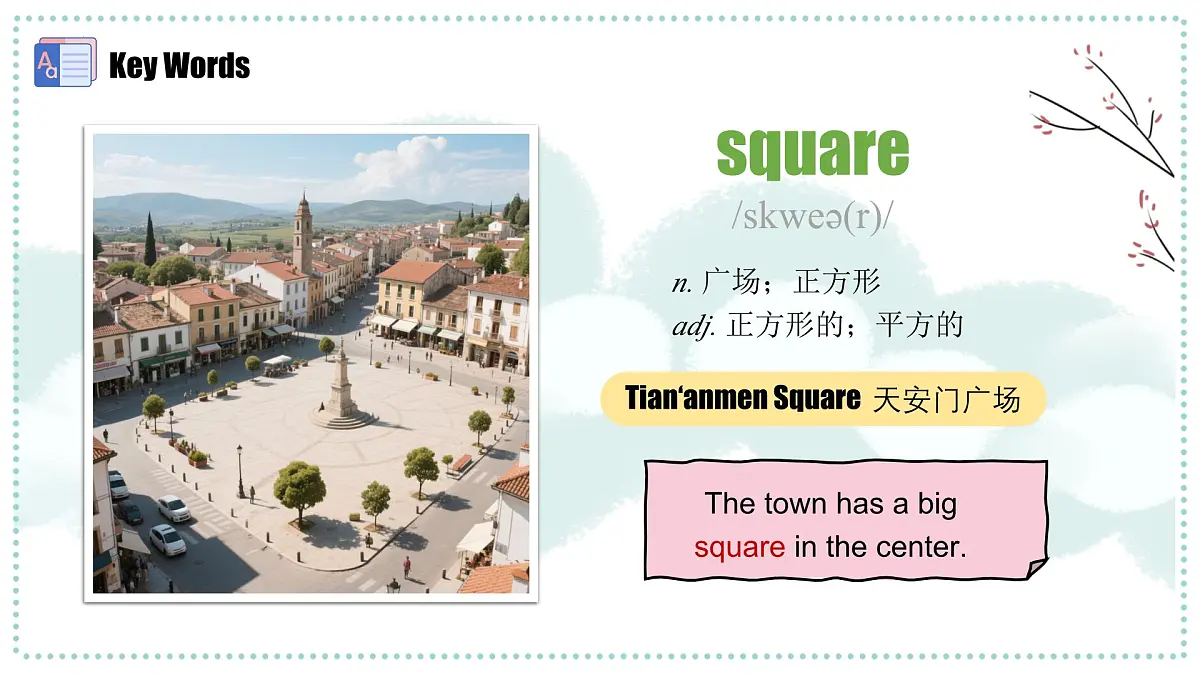 Key Words

square

/skweə(r)/

n. 广场；正方形
adj. 正方形的；平方的

Tian‘anmen Square 天安门广场

The town has a big square in the center.